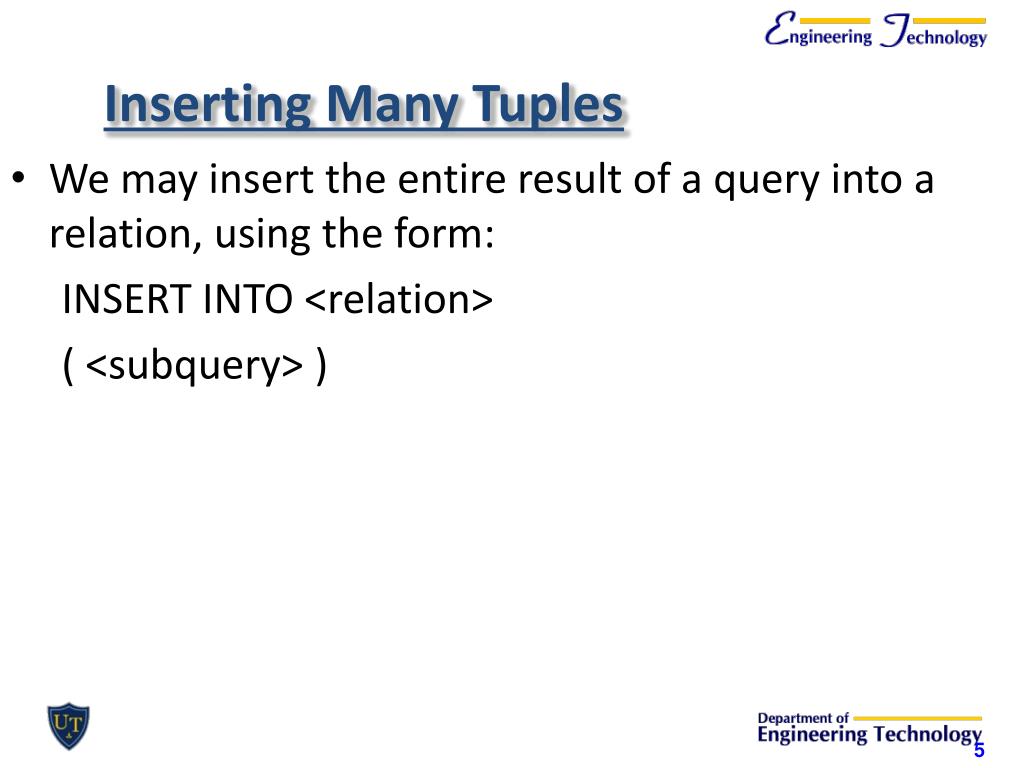 Engineering Technology

Inserting Many Tuples

• We may insert the entire result of a query into a relation, using the form:
INSERT INTO <relation>
( <subquery> )

UT

Department of
Engineering Technology
5